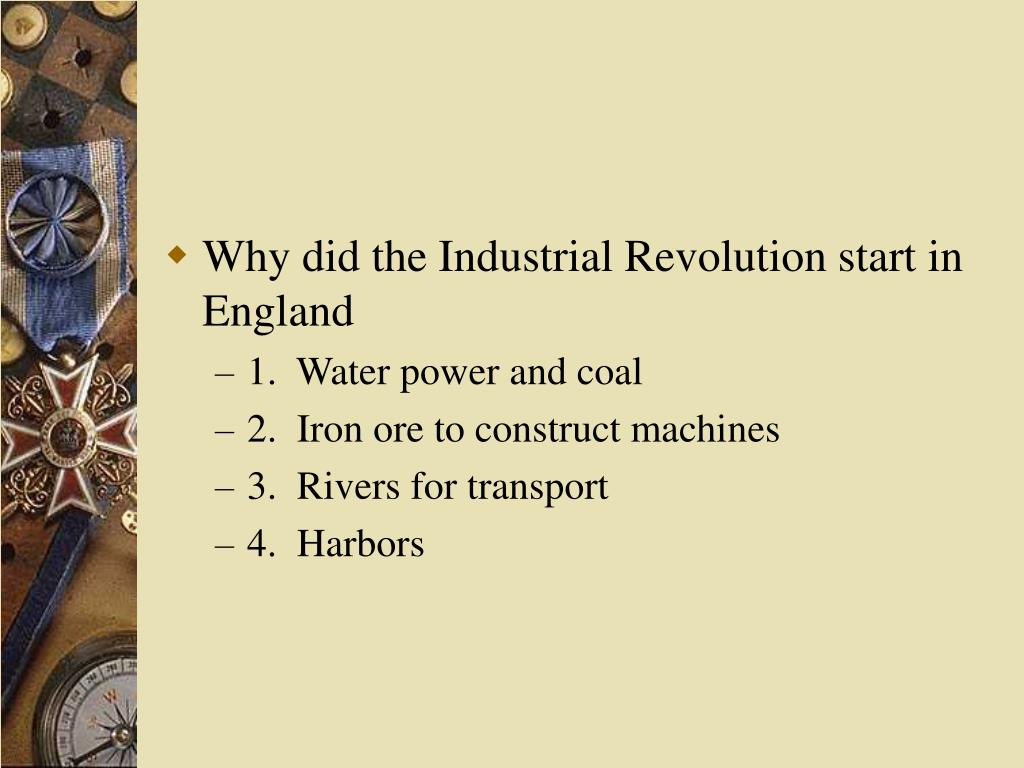 Why did the Industrial Revolution start in England

– 1. Water power and coal

– 2. Iron ore to construct machines

– 3. Rivers for transport

– 4. Harbors